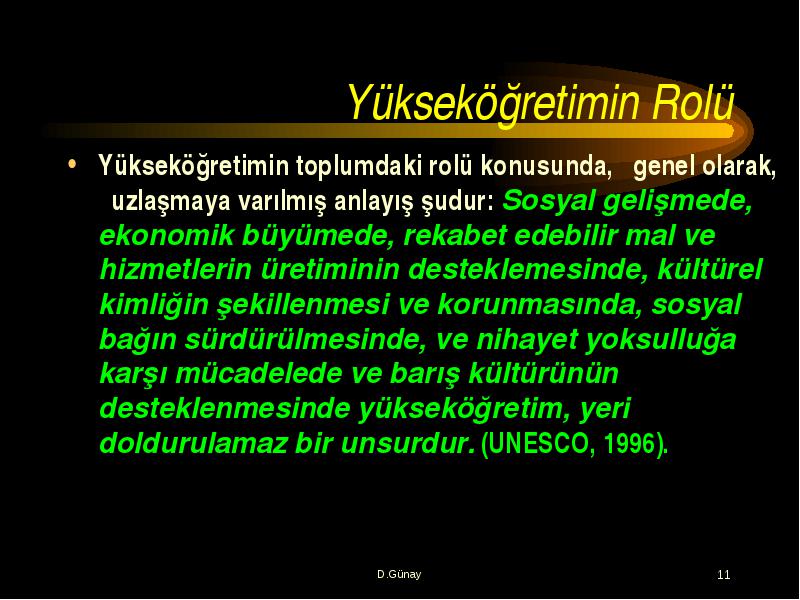 Yükseköğretimin Rolü

• Yükseköğretimin toplumdaki rolü konusunda, genel olarak, uzlaşmaya varılmış anlayış şudur: Sosyal gelişmede, ekonomik büyümede, rekabet edebilir mal ve hizmetlerin üretiminin desteklemesinde, kültürel kimliğin şekillenmesi ve korunmasında, sosyal bağın sürdürülmesinde, ve nihayet yoksulluğa karşı mücadelede ve barış kültürünün desteklenmesinde yükseköğretim, yeri doldurulamaz bir unsurdur. (UNESCO, 1996).

D.Günay

11